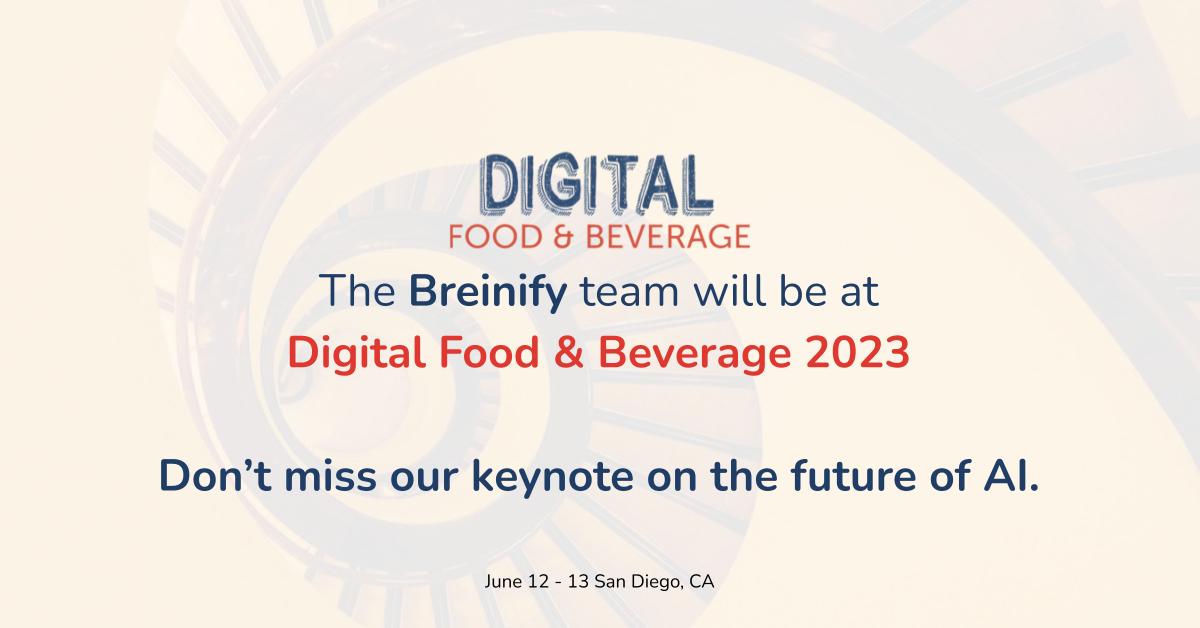 DIGITAL
FOOD & BEVERAGE

The Breinify team will be at
Digital Food & Beverage 2023

Don’t miss our keynote on the future of AI.

June 12 - 13 San Diego, CA